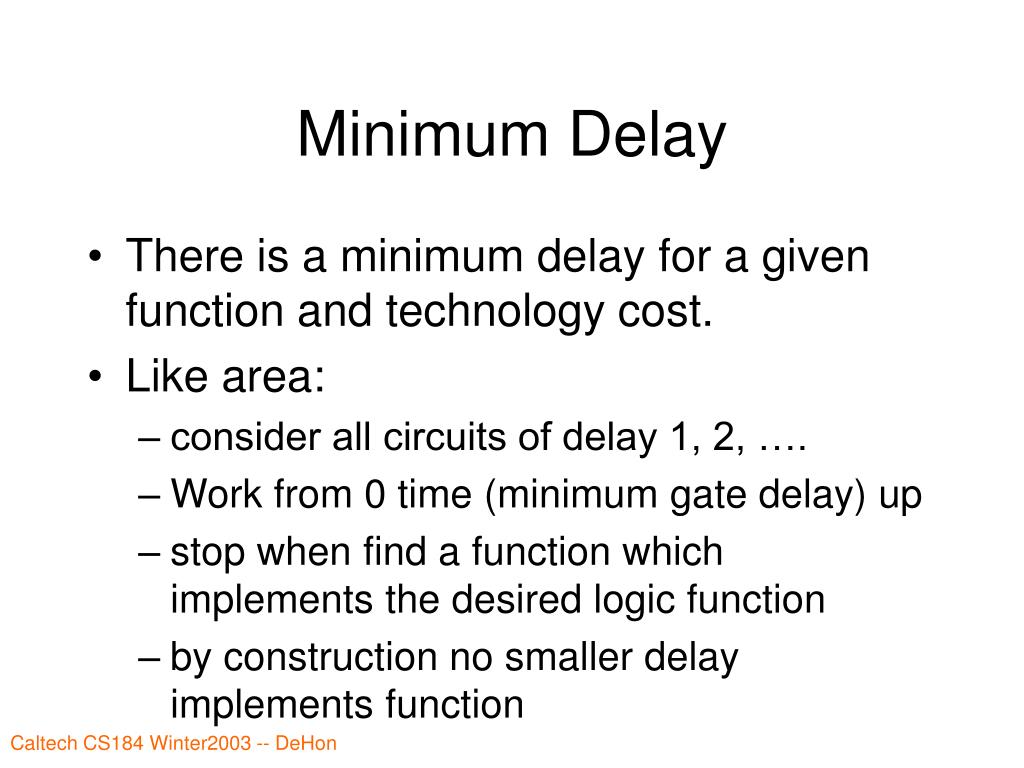 Minimum Delay

• There is a minimum delay for a given function and technology cost.
• Like area:
– consider all circuits of delay 1, 2, ….
– Work from 0 time (minimum gate delay) up
– stop when find a function which implements the desired logic function
– by construction no smaller delay implements function

Caltech CS184 Winter2003 -- DeHon